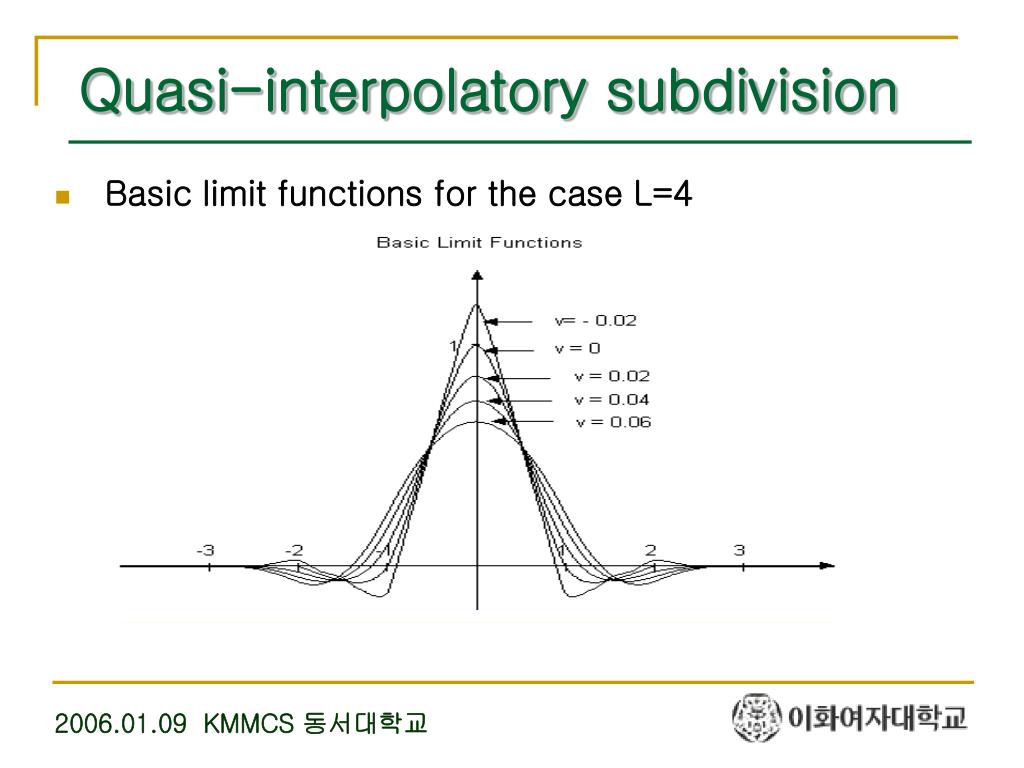 Quasi-interpolatory subdivision

Basic limit functions for the case L=4

Basic Limit Functions

v= - 0.02
v = 0
v = 0.02
v = 0.04
v = 0.06

1

-3
-2
-1
1
2
3

2006.01.09 KMMCS 동서대학교

이화여자대학교